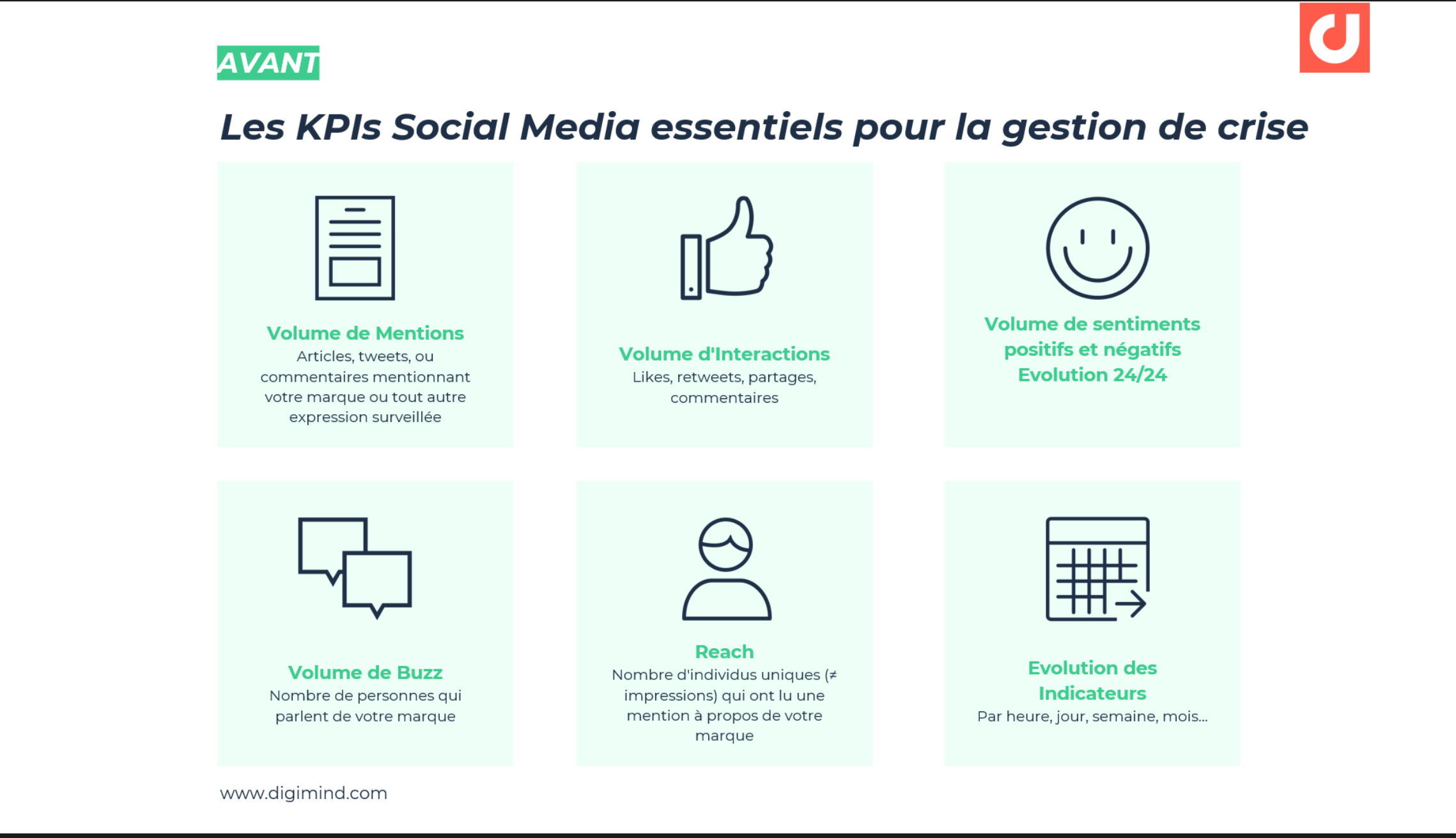 AVANT

Les KPIs Social Media essentiels pour la gestion de crise

Volume de Mentions
Articles, tweets, ou commentaires mentionnant votre marque ou tout autre expression surveillée

Volume d'Interactions
Likes, retweets, partages, commentaires

Volume de sentiments positifs et négatifs Evolution 24/24

Volume de Buzz
Nombre de personnes qui parlent de votre marque

Reach
Nombre d'individus uniques (≠ impressions) qui ont lu une mention à propos de votre marque

Evolution des Indicateurs
Par heure, jour, semaine, mois...

www.digimind.com